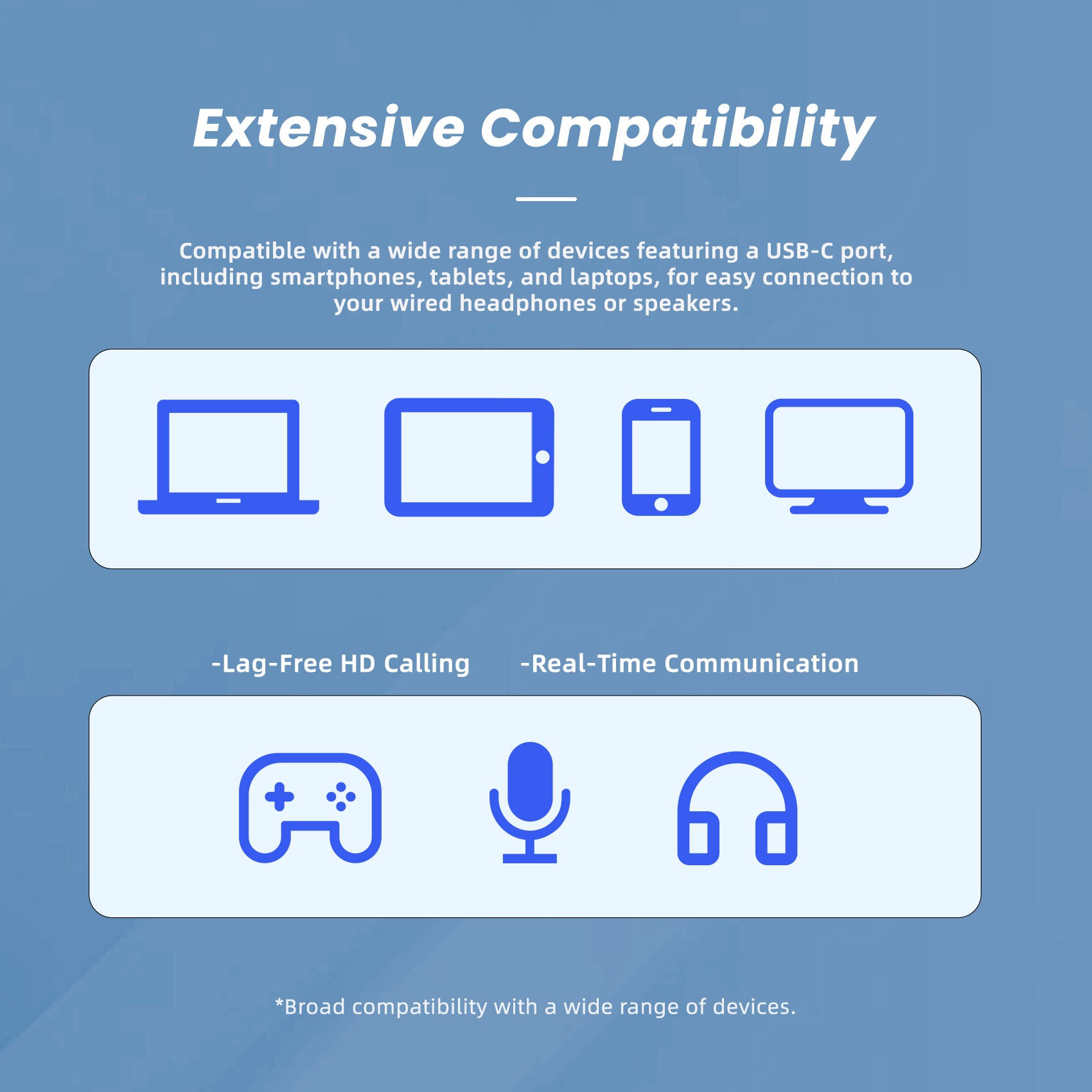 Extensive Compatibility

Compatible with a wide range of devices featuring a USB-C port, including smartphones, tablets, and laptops, for easy connection to your wired headphones or speakers.

-Lag-Free HD Calling -Real-Time Communication

*Broad compatibility with a wide range of devices.